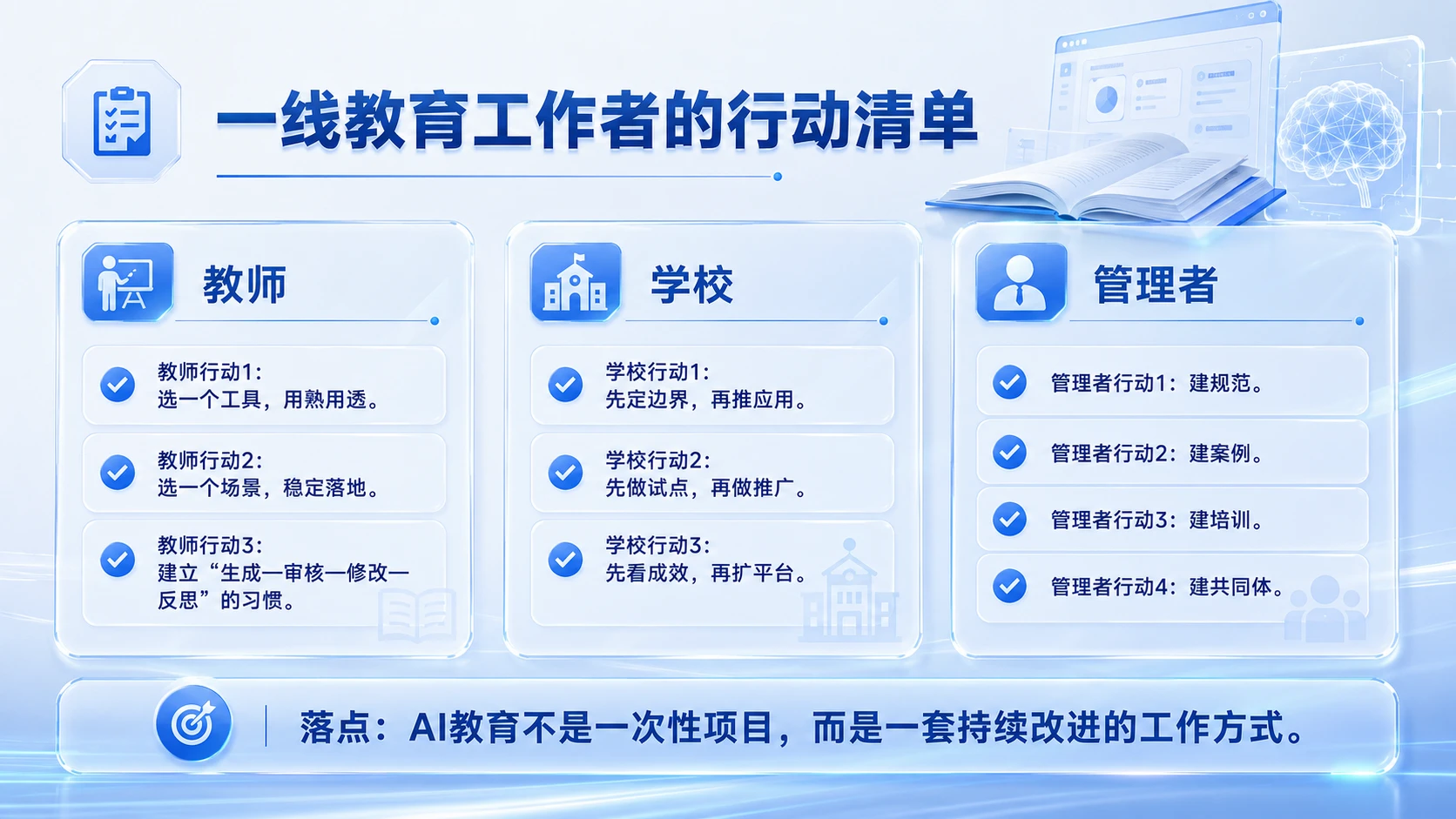 一线教育工作者的行动清单

教师

教师行动1：
选一个工具，用熟用透。

教师行动2：
选一个场景，稳定落地。

教师行动3：
建立“生成—审核—修改—反思”的习惯。

学校

学校行动1：
先定边界，再推应用。

学校行动2：
先做试点，再做推广。

学校行动3：
先看成效，再扩平台。

管理者

管理者行动1：建规范。

管理者行动2：建案例。

管理者行动3：建培训。

管理者行动4：建共同体。

落点：AI教育不是一次性项目，而是一套持续改进的工作方式。